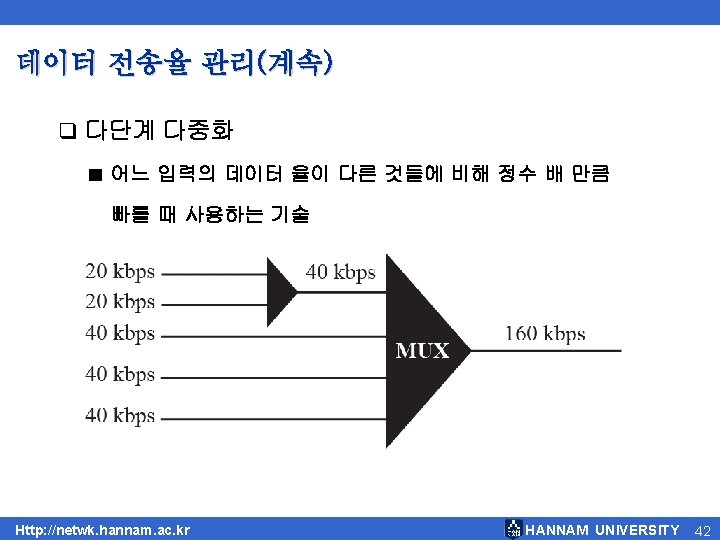 데이터 전송율 관리(계속)

❑ 다단계 다중화

■ 어느 입력의 데이터 율이 다른 것들에 비해 정수 배 만큼 빠를 때 사용하는 기술

20 kbps
20 kbps
40 kbps
40 kbps
40 kbps
40 kbps
MUX
160 kbps

Http://netwk.hannam.ac.kr

HANNAM UNIVERSITY 42